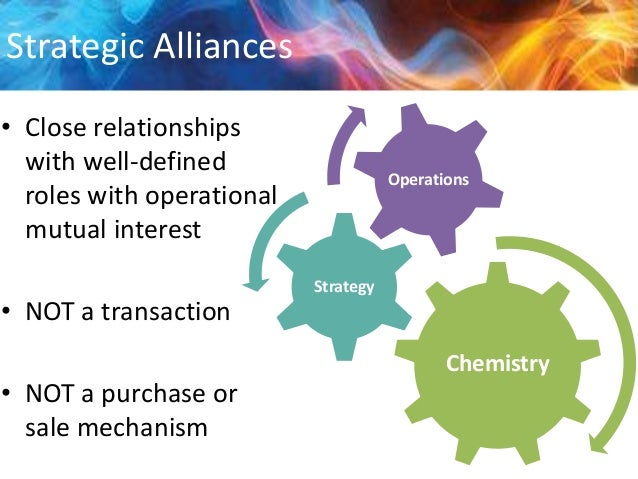 Strategic Alliances

• Close relationships with well-defined roles with operational mutual interest

• NOT a transaction

• NOT a purchase or sale mechanism

Operations

Strategy

Chemistry